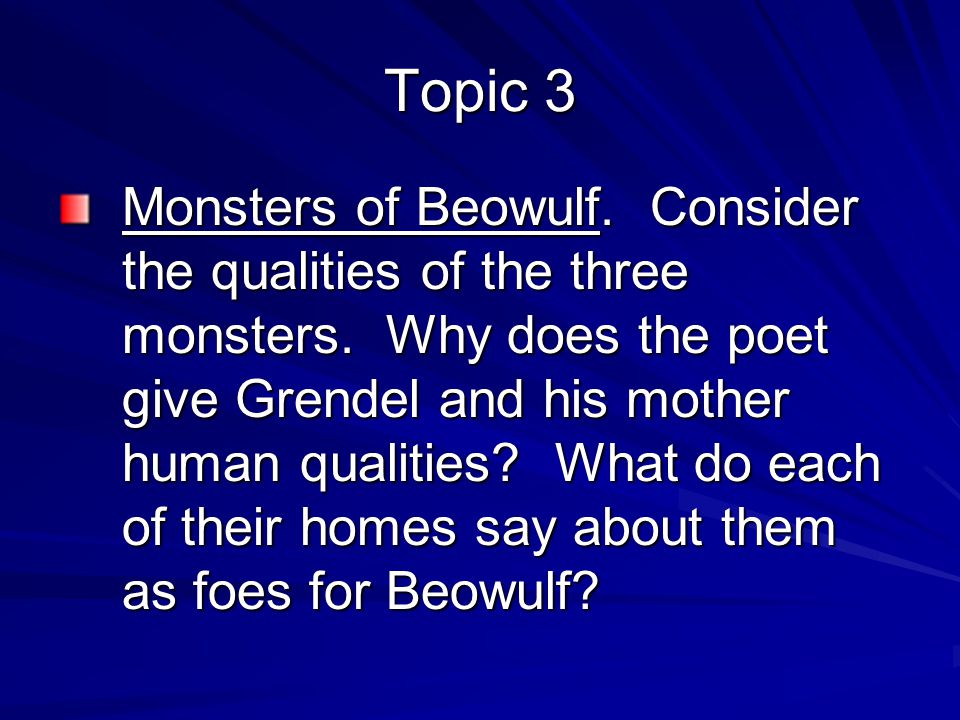 Topic 3

Monsters of Beowulf. Consider the qualities of the three monsters. Why does the poet give Grendel and his mother human qualities? What do each of their homes say about them as foes for Beowulf?